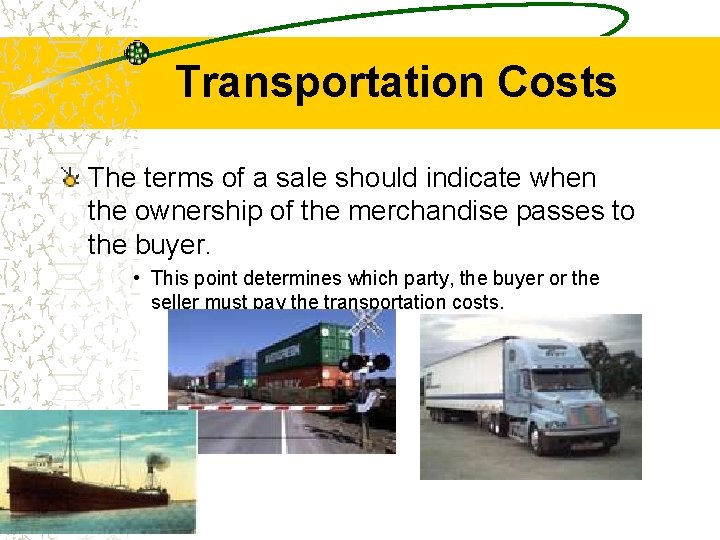 Transportation Costs

The terms of a sale should indicate when the ownership of the merchandise passes to the buyer.

• This point determines which party, the buyer or the seller must pay the transportation costs.

EVERGREEN